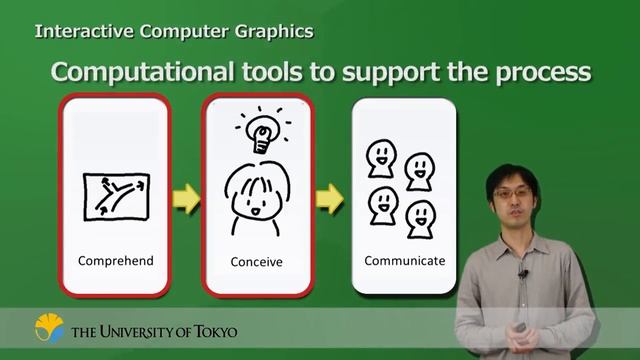 Interactive Computer Graphics

Computational tools to support the process

Comprehend

Conceive

Communicate

THE UNIVERSITY OF TOKYO